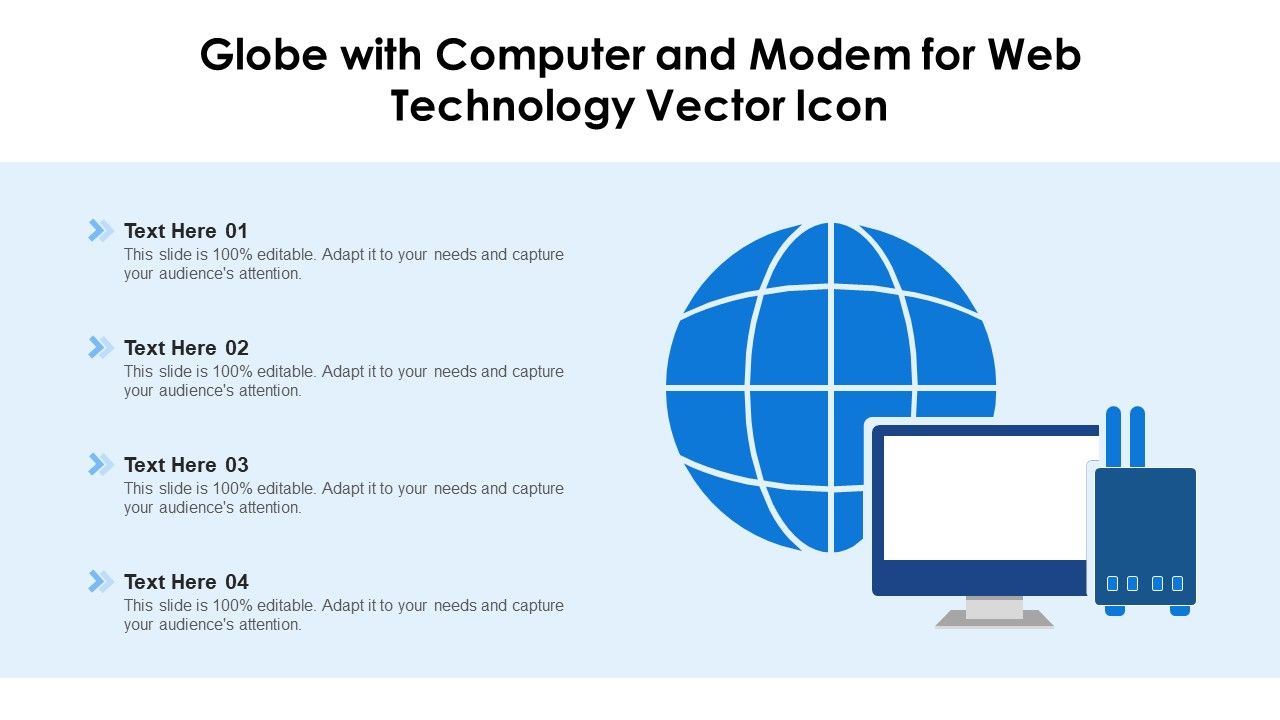 Globe with Computer and Modem for Web Technology Vector Icon

Text Here 01
This slide is 100% editable. Adapt it to your needs and capture your audience's attention.

Text Here 02
This slide is 100% editable. Adapt it to your needs and capture your audience's attention.

Text Here 03
This slide is 100% editable. Adapt it to your needs and capture your audience's attention.

Text Here 04
This slide is 100% editable. Adapt it to your needs and capture your audience's attention.